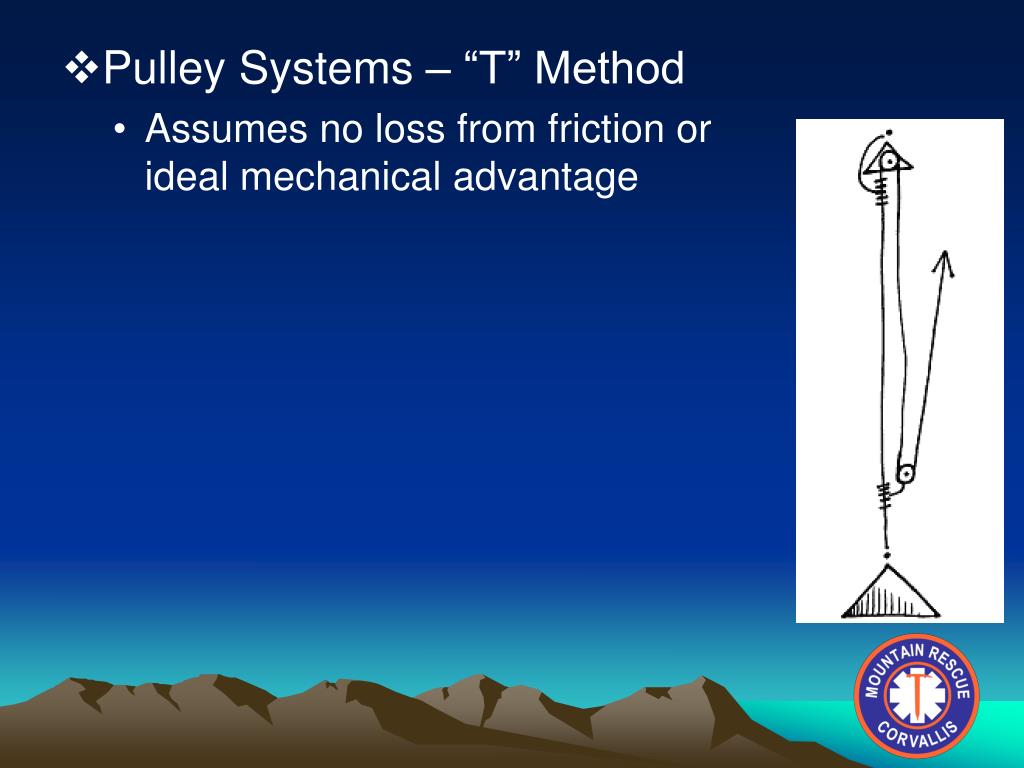 ❖Pulley Systems – “T” Method

• Assumes no loss from friction or ideal mechanical advantage

MOUNTAIN RESCUE
CORVALLIS